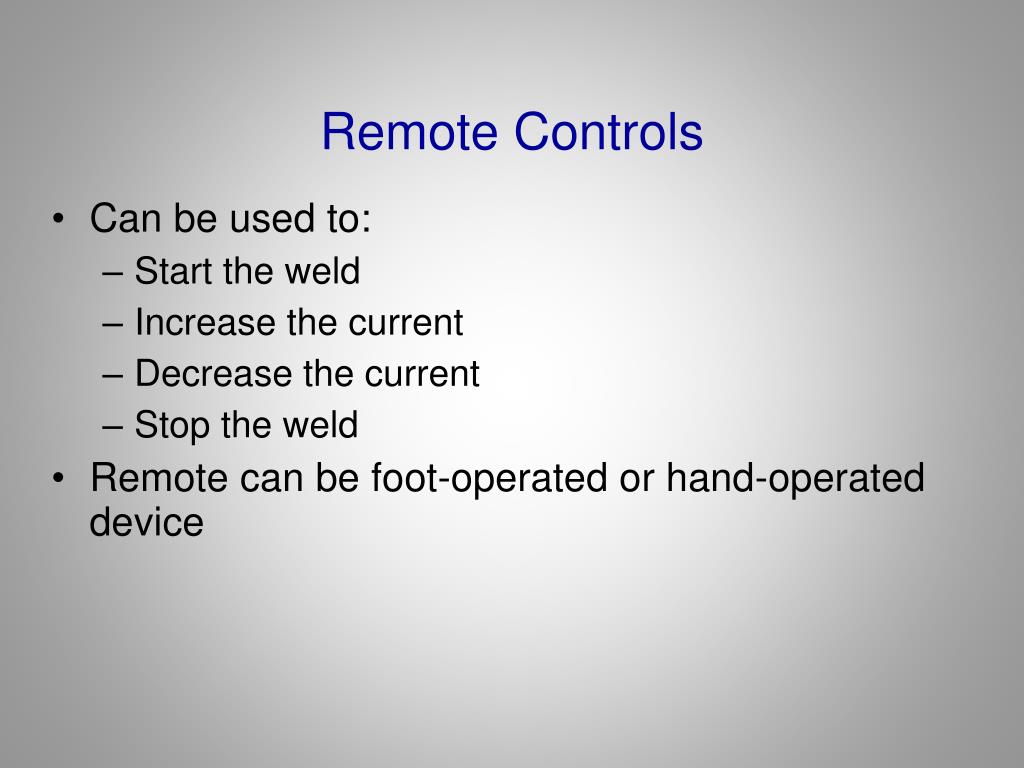 Remote Controls

• Can be used to:
– Start the weld
– Increase the current
– Decrease the current
– Stop the weld
• Remote can be foot-operated or hand-operated device